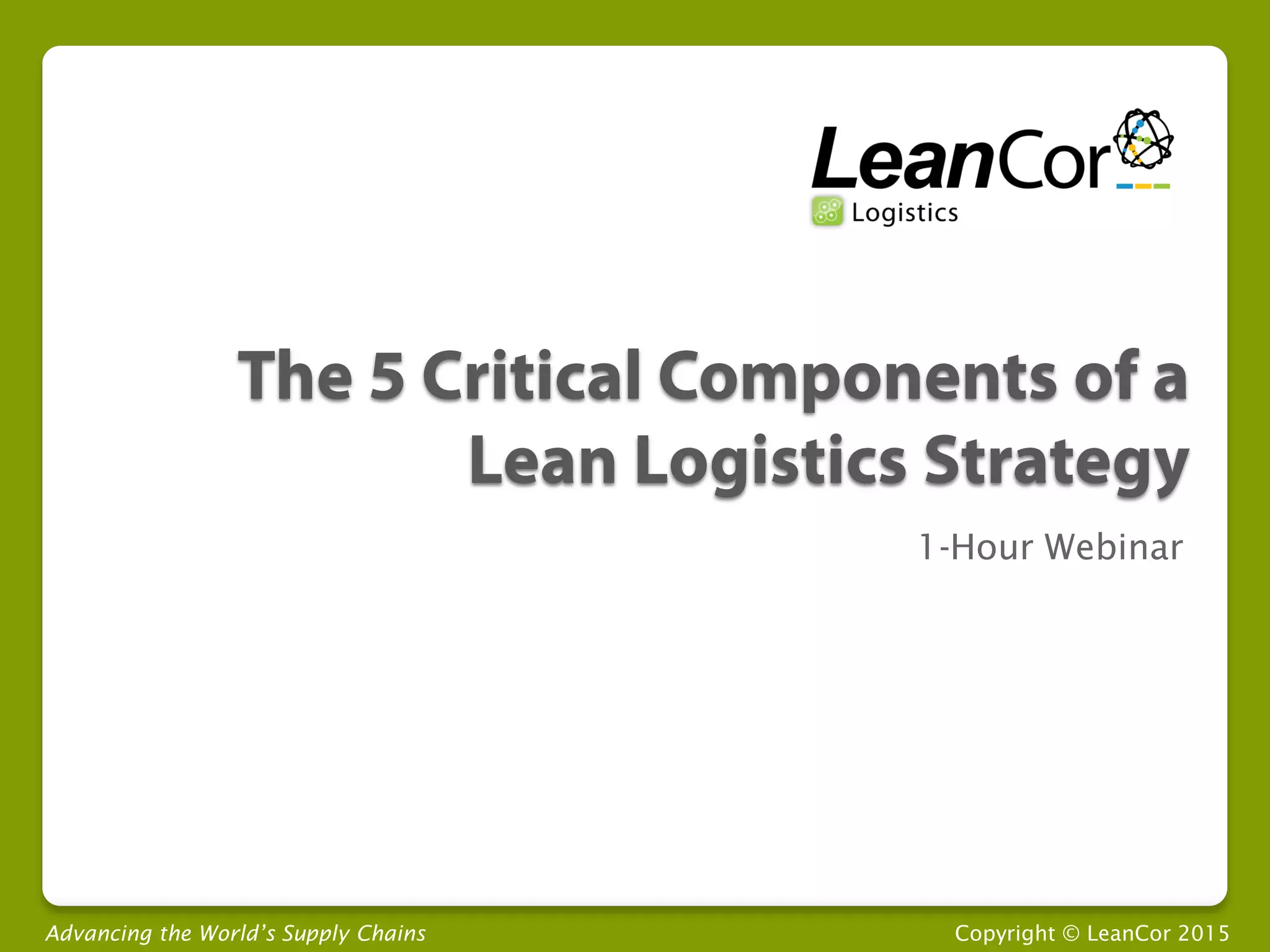 LeanCor
Logistics

The 5 Critical Components of a Lean Logistics Strategy

1-Hour Webinar

Advancing the World's Supply Chains

Copyright © LeanCor 2015